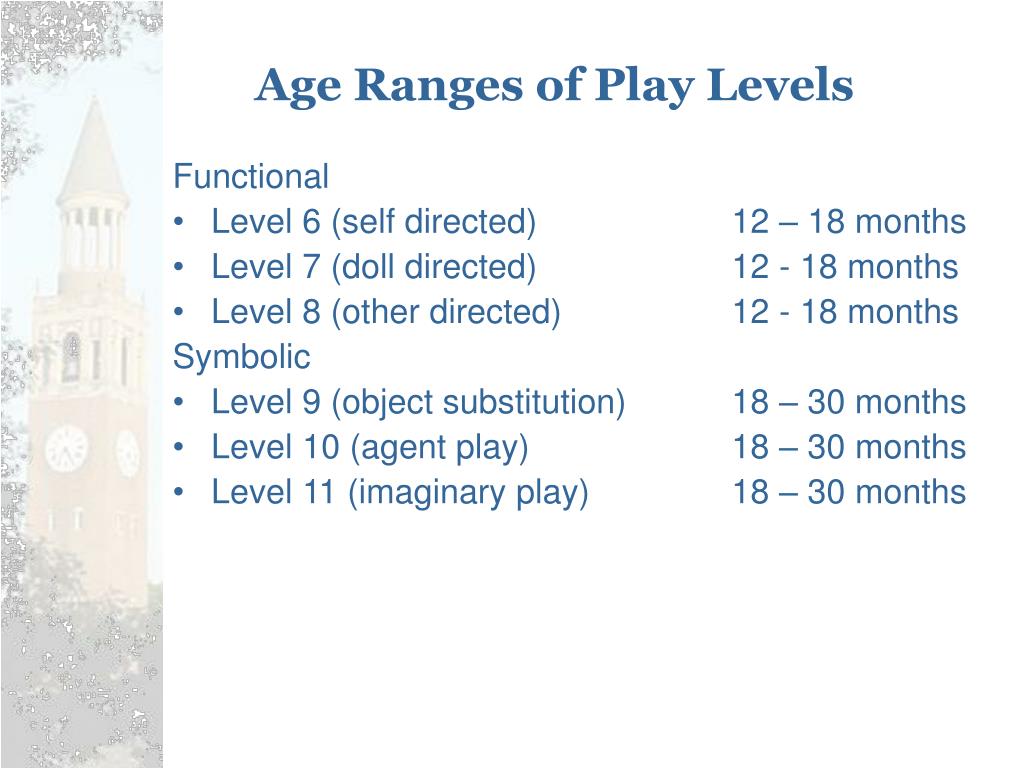 Age Ranges of Play Levels

Functional
• Level 6 (self directed) 12 – 18 months
• Level 7 (doll directed) 12 - 18 months
• Level 8 (other directed) 12 - 18 months
Symbolic
• Level 9 (object substitution) 18 – 30 months
• Level 10 (agent play) 18 – 30 months
• Level 11 (imaginary play) 18 – 30 months